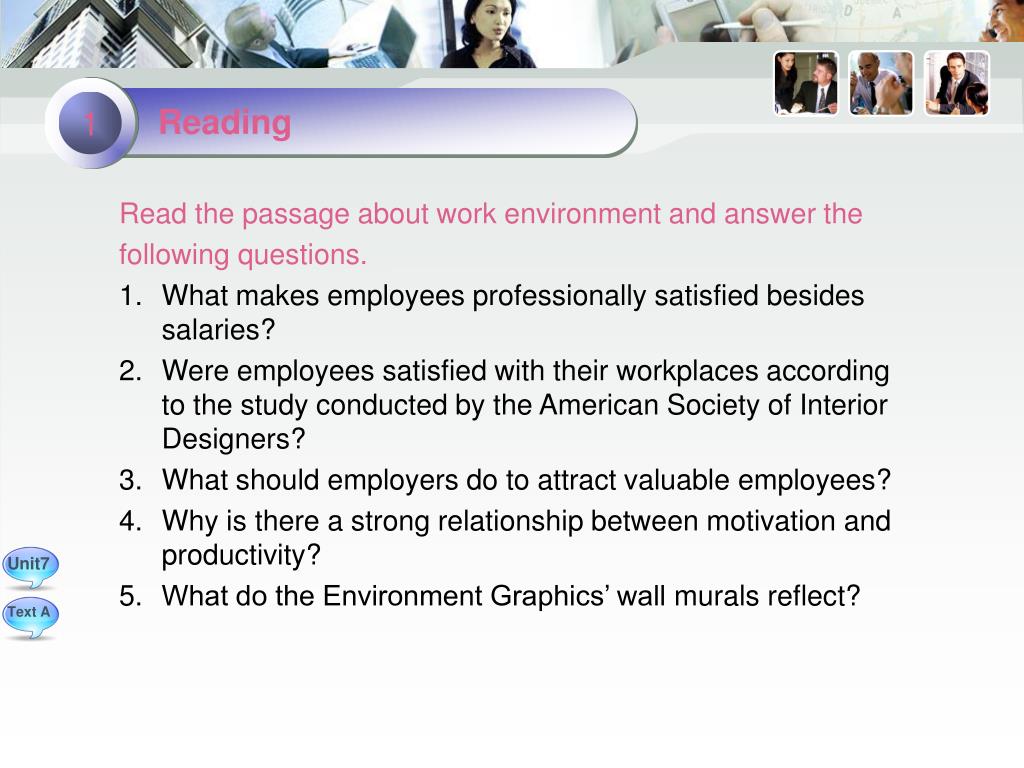 1

Reading

Read the passage about work environment and answer the following questions.

1. What makes employees professionally satisfied besides salaries?
2. Were employees satisfied with their workplaces according to the study conducted by the American Society of Interior Designers?
3. What should employers do to attract valuable employees?
4. Why is there a strong relationship between motivation and productivity?
5. What do the Environment Graphics’ wall murals reflect?

Unit7

Text A